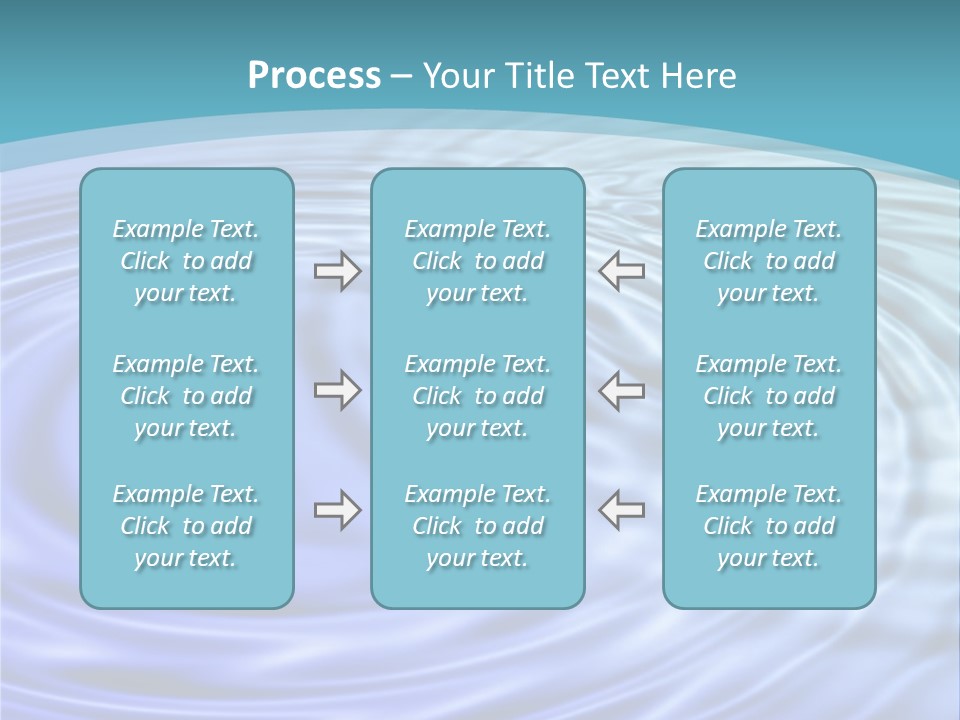 Process – Your Title Text Here

Example Text. Click to add your text.

Example Text. Click to add your text.

Example Text. Click to add your text.

Example Text. Click to add your text.

Example Text. Click to add your text.

Example Text. Click to add your text.

Example Text. Click to add your text.

Example Text. Click to add your text.

Example Text. Click to add your text.